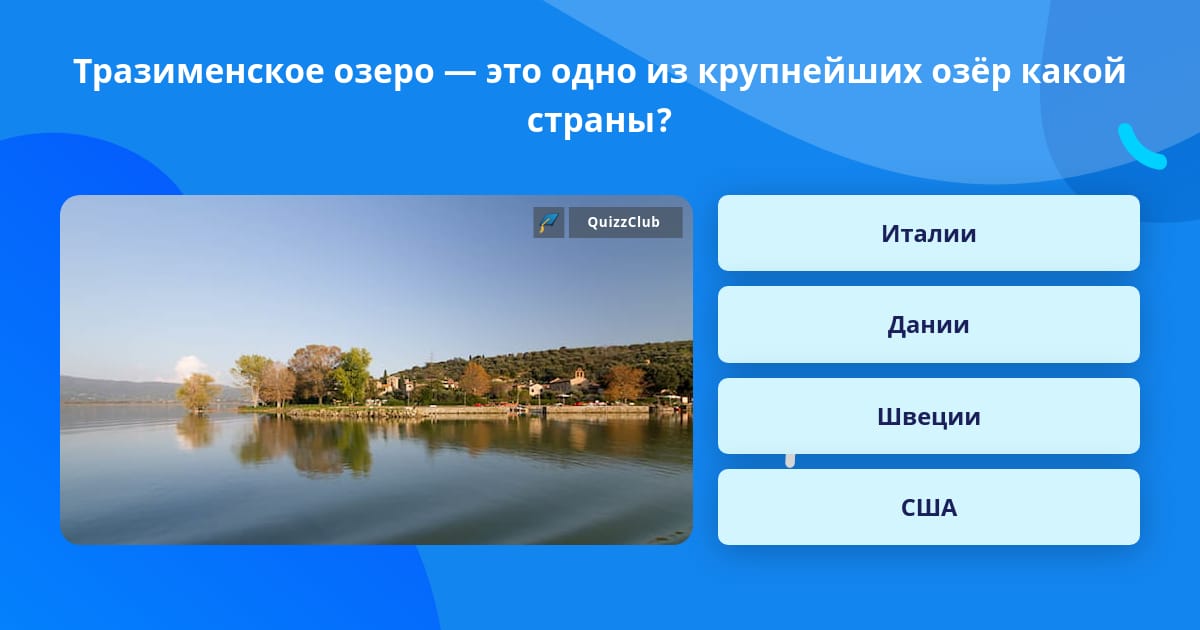 Тразименское озеро — это одно из крупнейших озёр какой страны?

QuizzClub

Италии

Дании

Швеции

США